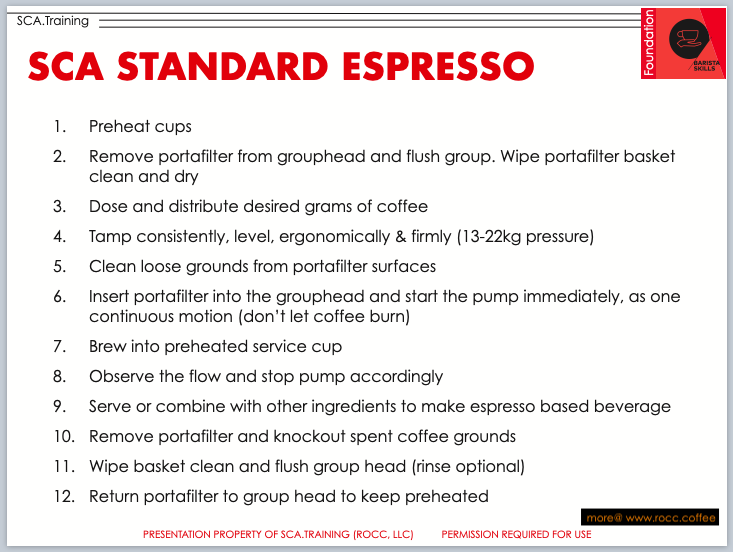 SCA.Training

Foundation

BARISTA SKILLS

SCA STANDARD ESPRESSO

1. Preheat cups
2. Remove portafilter from grouphead and flush group. Wipe portafilter basket clean and dry
3. Dose and distribute desired grams of coffee
4. Tamp consistently, level, ergonomically & firmly (13-22kg pressure)
5. Clean loose grounds from portafilter surfaces
6. Insert portafilter into the grouphead and start the pump immediately, as one continuous motion (don't let coffee burn)
7. Brew into preheated service cup
8. Observe the flow and stop pump accordingly
9. Serve or combine with other ingredients to make espresso based beverage
10. Remove portafilter and knockout spent coffee grounds
11. Wipe basket clean and flush group head (rinse optional)
12. Return portafilter to group head to keep preheated

more@ www.rocc.coffee

PRESENTATION PROPERTY OF SCA.TRAINING (ROCC, LLC) PERMISSION REQUIRED FOR USE